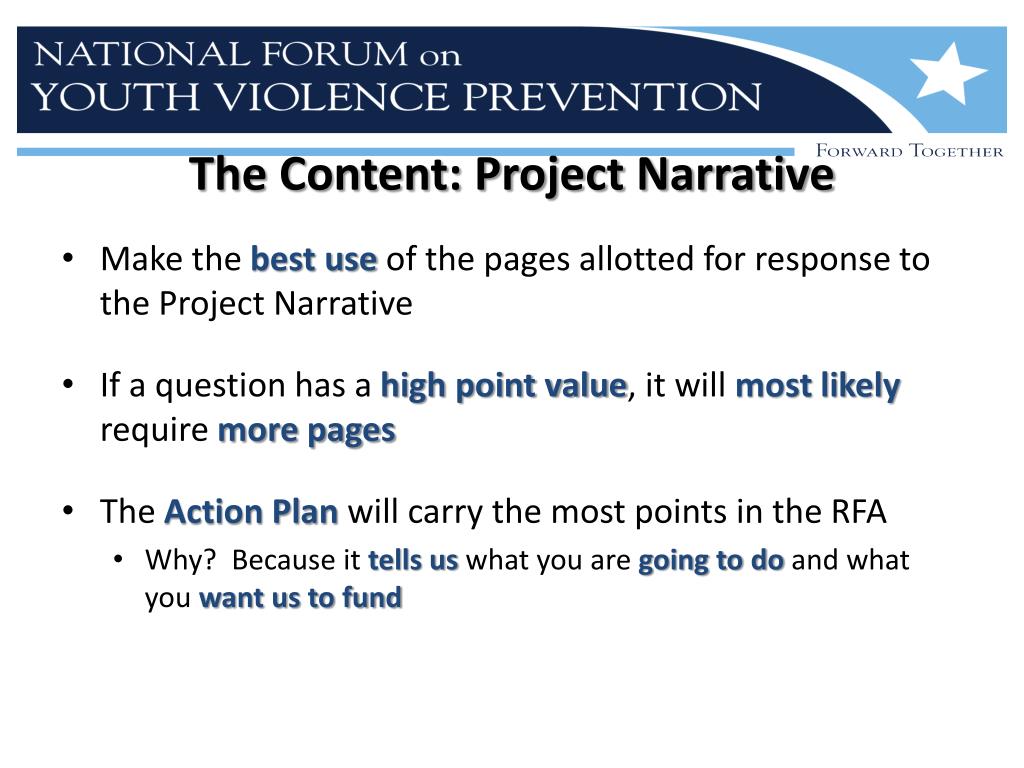 NATIONAL FORUM on
YOUTH VIOLENCE PREVENTION

FORWARD TOGETHER

The Content: Project Narrative

• Make the best use of the pages allotted for response to the Project Narrative

• If a question has a high point value, it will most likely require more pages

• The Action Plan will carry the most points in the RFA
  • Why? Because it tells us what you are going to do and what you want us to fund